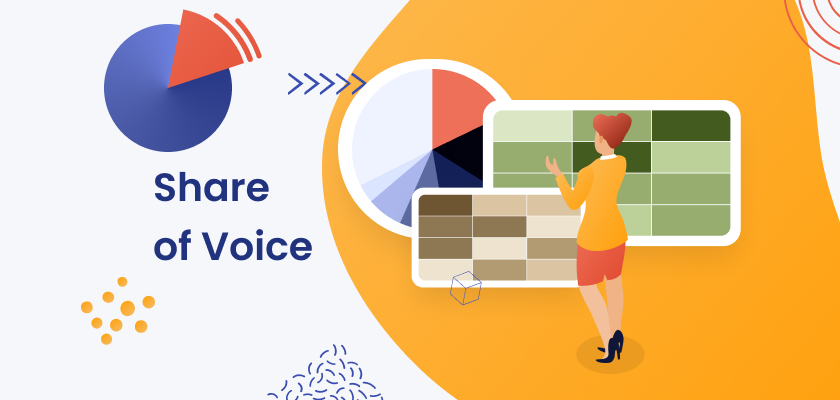 Share of Voice